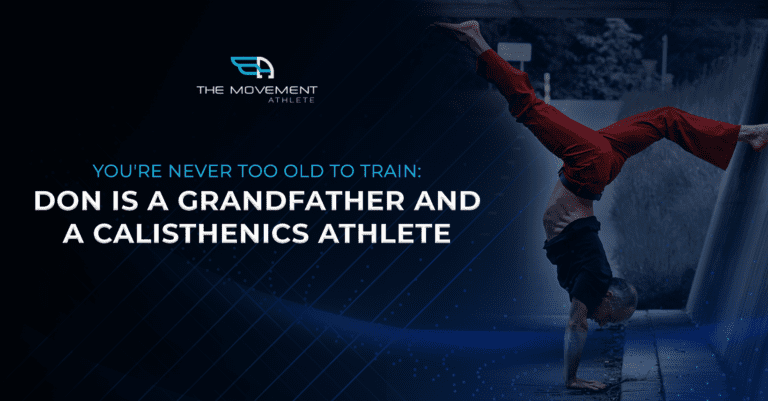 THE MOVEMENT
ATHLETE

YOU'RE NEVER TOO OLD TO TRAIN:
DON IS A GRANDFATHER AND A CALISTHENICS ATHLETE